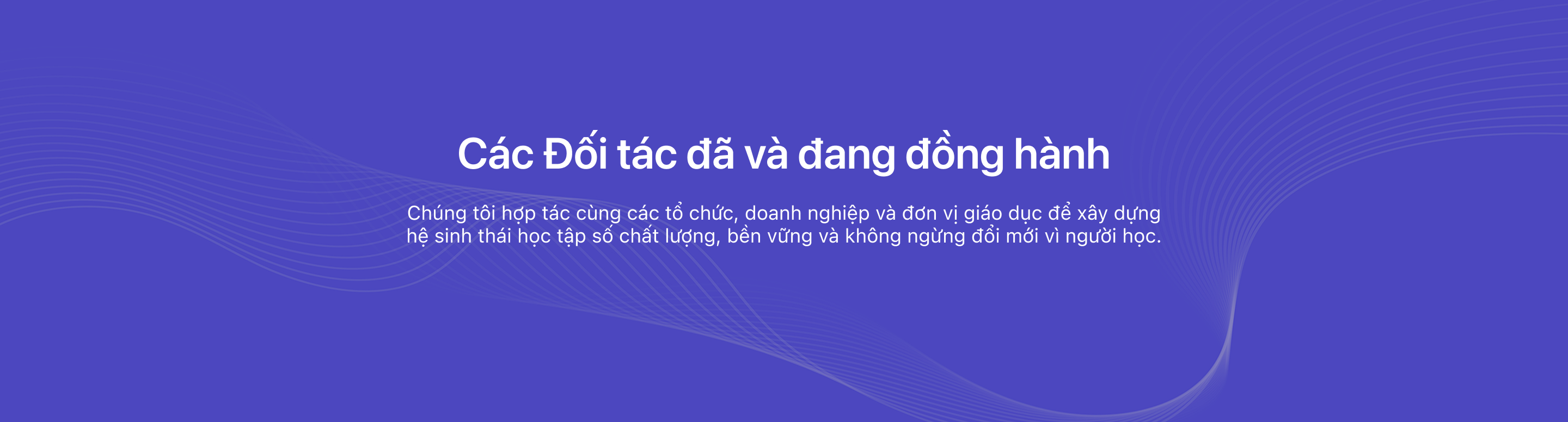 Các Đối tác đã và đang đồng hành

Chúng tôi hợp tác cùng các tổ chức, doanh nghiệp và đơn vị giáo dục để xây dựng hệ sinh thái học tập số chất lượng, bền vững và không ngừng đổi mới vì người học.